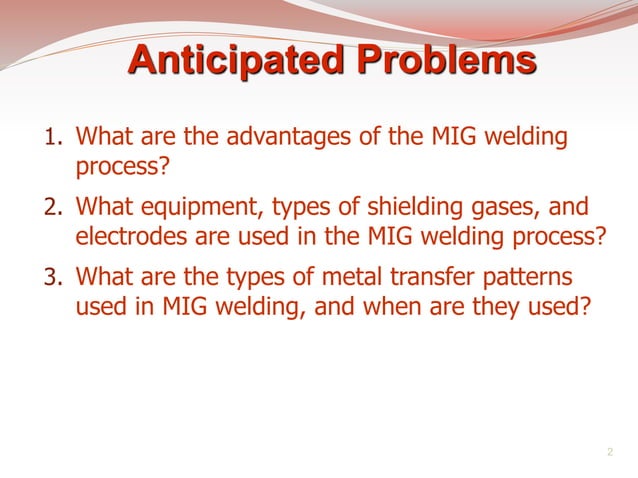 Anticipated Problems

1. What are the advantages of the MIG welding process?

2. What equipment, types of shielding gases, and electrodes are used in the MIG welding process?

3. What are the types of metal transfer patterns used in MIG welding, and when are they used?

2